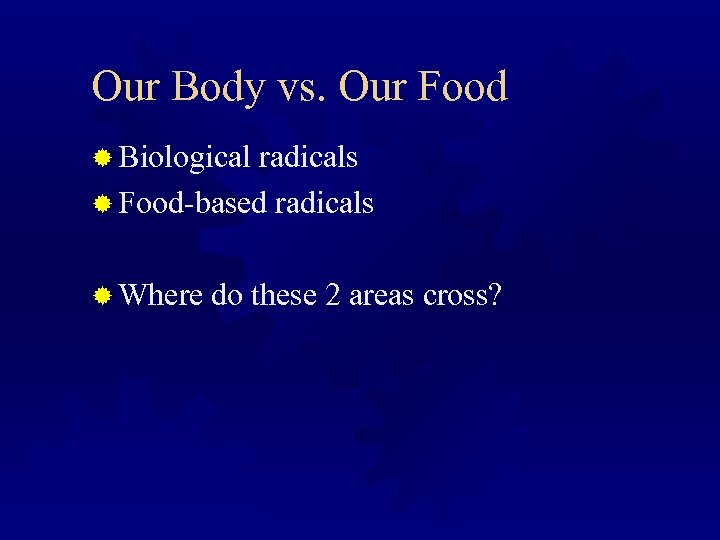 Our Body vs. Our Food

Biological radicals
Food-based radicals

Where do these 2 areas cross?